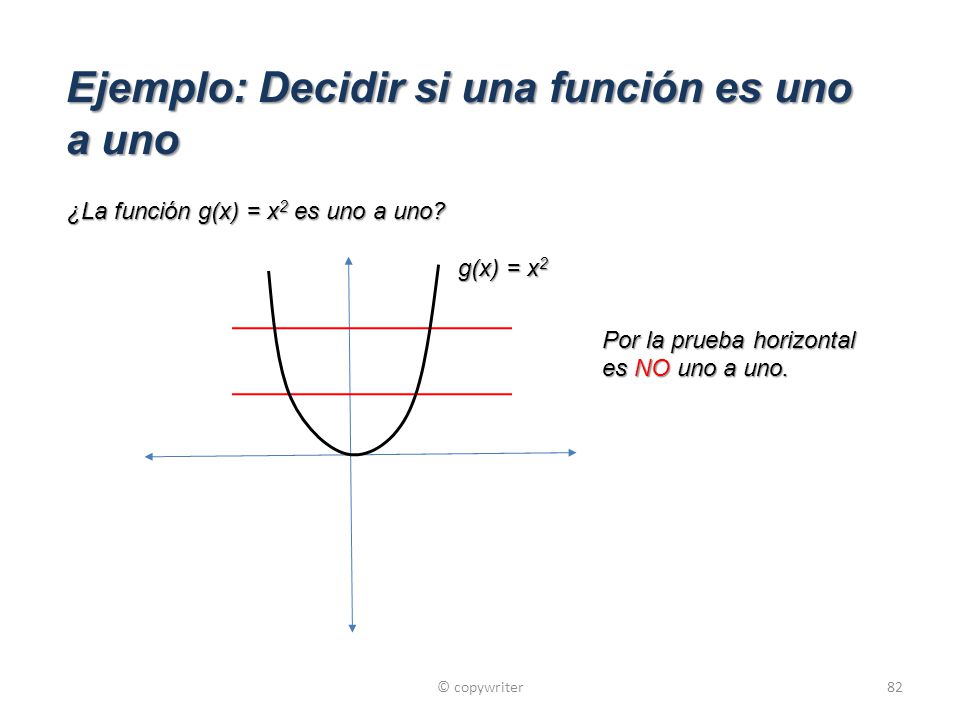 Ejemplo: Decidir si una función es uno a uno

¿La función $g(x) = x^2$ es uno a uno?

$g(x) = x^2$

Por la prueba horizontal es NO uno a uno.

© copywriter

82